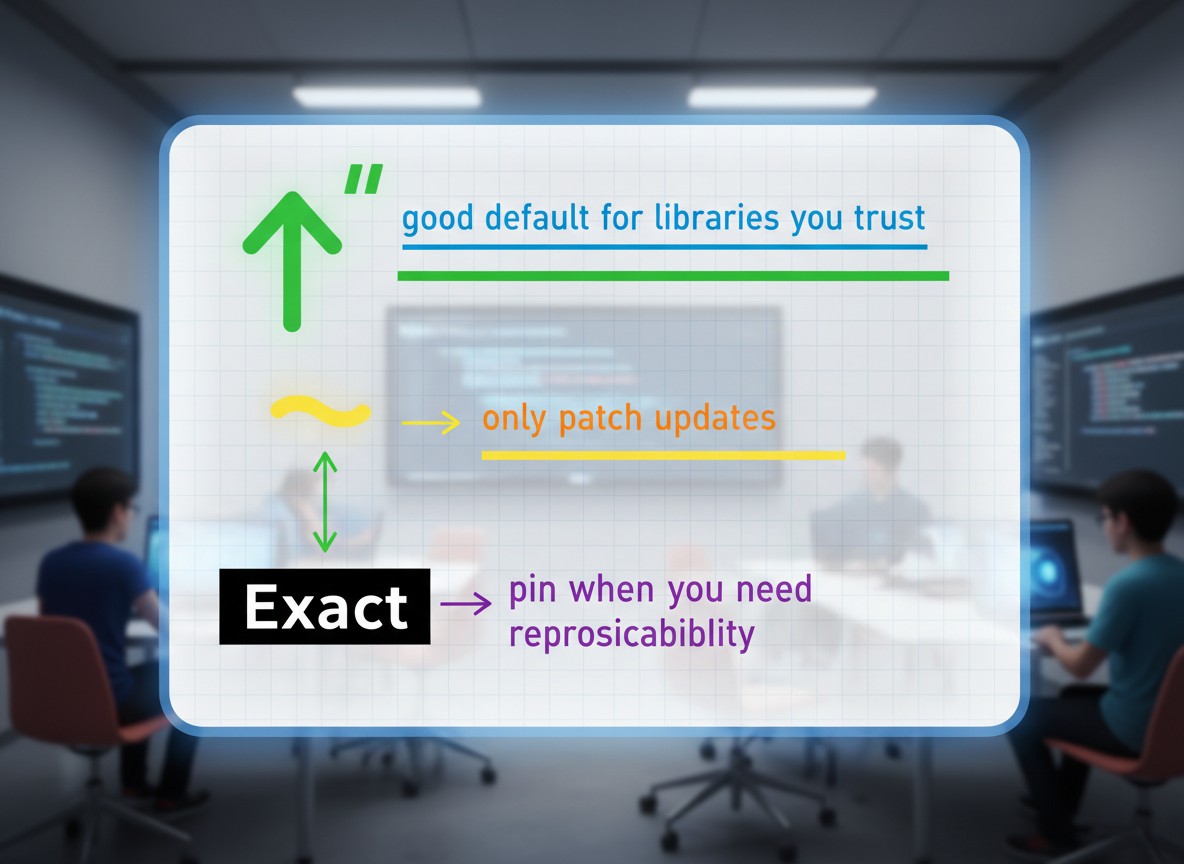 "
good default for libraries you trust

~ only patch updates

Exact pin when you need reprosicabiblity